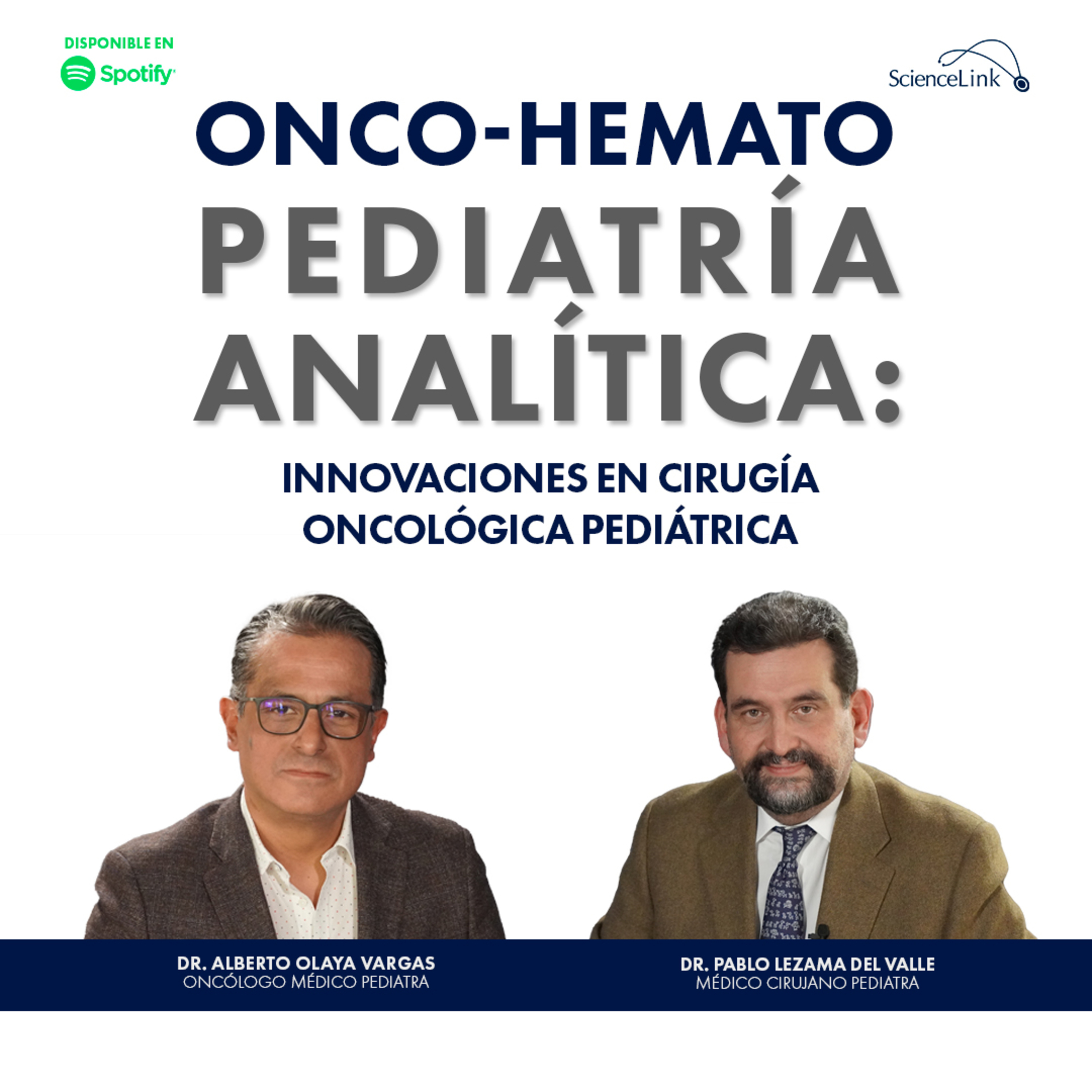 DISPONIBLE EN
Spotify

ScienceLink

ONCO-HEMATO
PEDIATRÍA
ANALÍTICA:

INNOVACIONES EN CIRUGÍA ONCOLÓGICA PEDIÁTRICA

DR. ALBERTO OLAYA VARGAS
ONCÓLOGO MÉDICO PEDIATRA

DR. PABLO LEZAMA DEL VALLE
MÉDICO CIRUJANO PEDIATRA